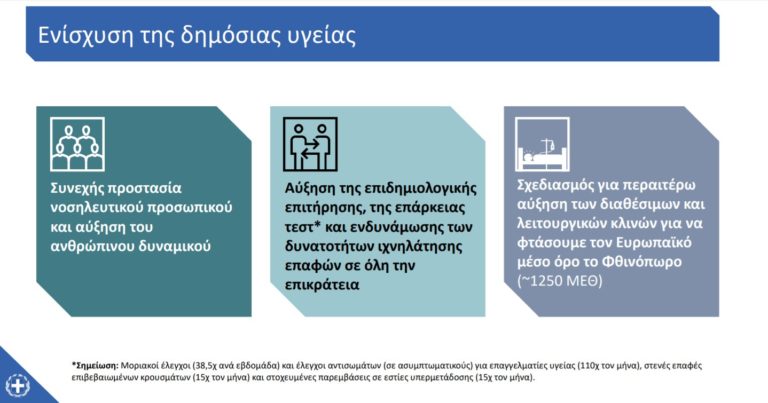 Ενίσχυση της δημόσιας υγείας

Συνεχής προστασία νοσηλευτικού προσωπικού και αύξηση του ανθρώπινου δυναμικού

Αύξηση της επιδημιολογικής επιτήρησης, της επάρκειας τεστ* και ενδυνάμωσης των δυνατοτήτων ιχνηλάτησης επαφών σε όλη την επικράτεια

Σχεδιασμός για περαιτέρω αύξηση των διαθέσιμων και λειτουργικών κλινών για να φτάσουμε τον Ευρωπαϊκό μέσο όρο το Φθινόπωρο (~1250 ΜΕΘ)

*Σημείωση: Μοριακοί έλεγχοι (38,5χ ανά εβδομάδα) και έλεγχοι αντισωμάτων (σε ασυμπτωματικούς) για επαγγελματίες υγείας (110χ τον μήνα), στενές επαφές επιβεβαιωμένων κρουσμάτων (15χ τον μήνα) και στοχευμένες παρεμβάσεις σε εστίες υπερμετάδοσης (15χ τον μήνα).